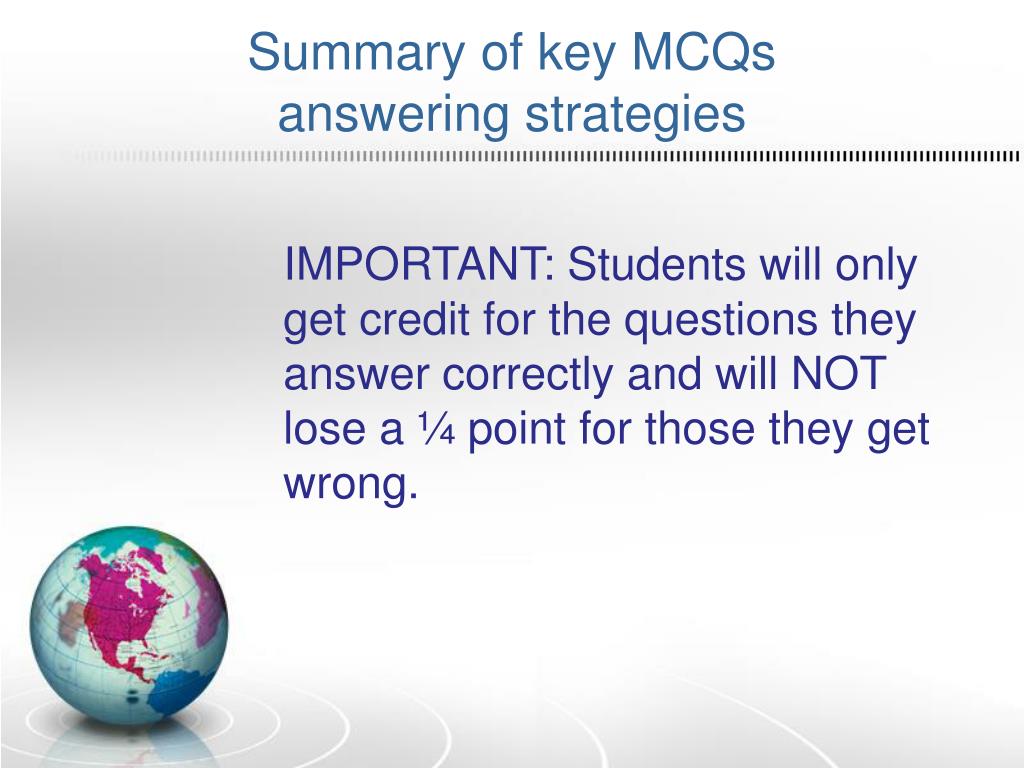 Summary of key MCQs answering strategies

IMPORTANT: Students will only get credit for the questions they answer correctly and will NOT lose a ¼ point for those they get wrong.